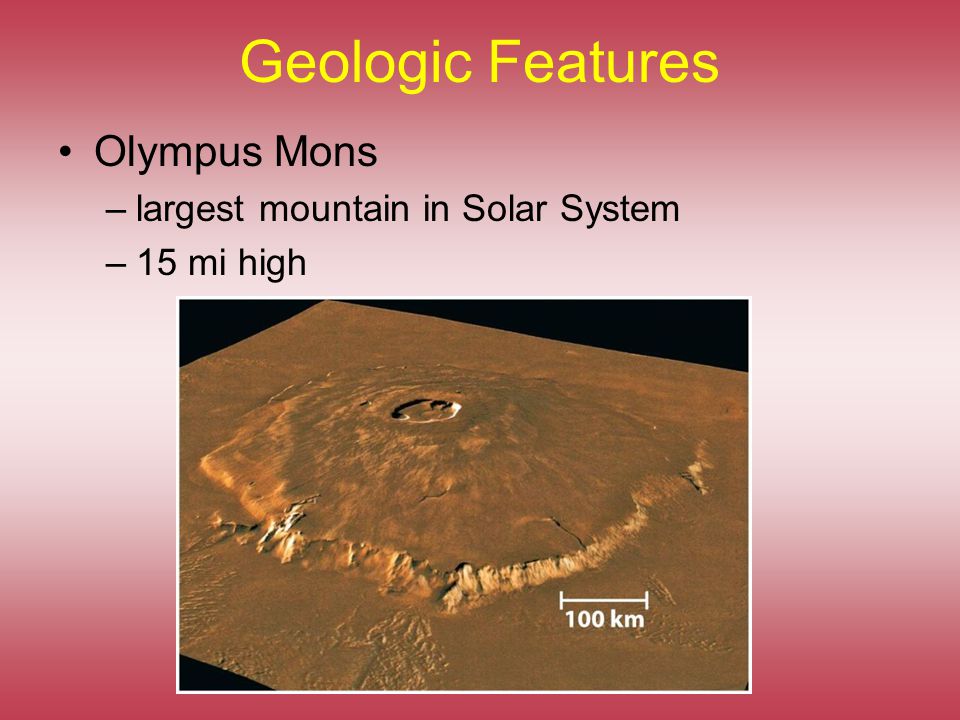 Geologic Features

• Olympus Mons
  – largest mountain in Solar System
  – 15 mi high

100 km